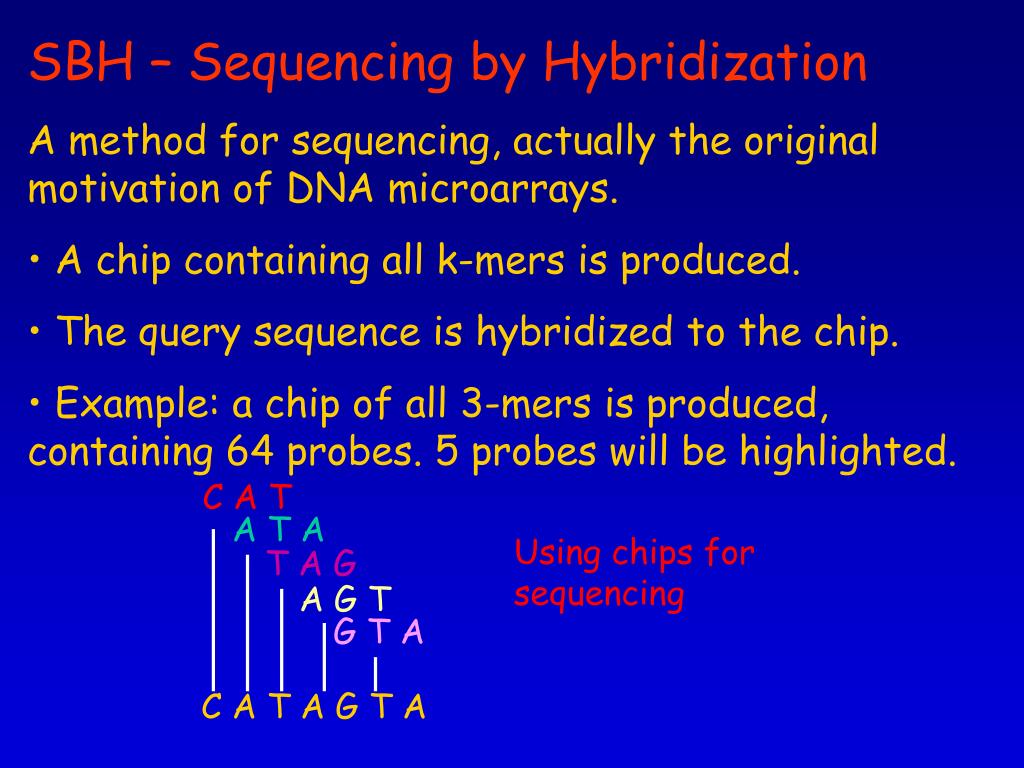 SBH – Sequencing by Hybridization

A method for sequencing, actually the original motivation of DNA microarrays.

• A chip containing all k-mers is produced.

• The query sequence is hybridized to the chip.

• Example: a chip of all 3-mers is produced, containing 64 probes. 5 probes will be highlighted.

C A T
A T A
T A G
A G T
G T A

C A T A G T A

Using chips for sequencing